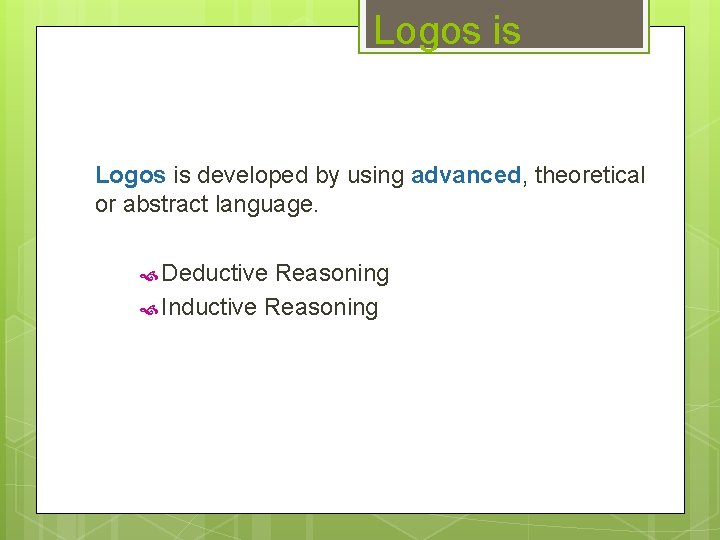 Logos is

Logos is developed by using advanced, theoretical or abstract language.

Deductive Reasoning
Inductive Reasoning